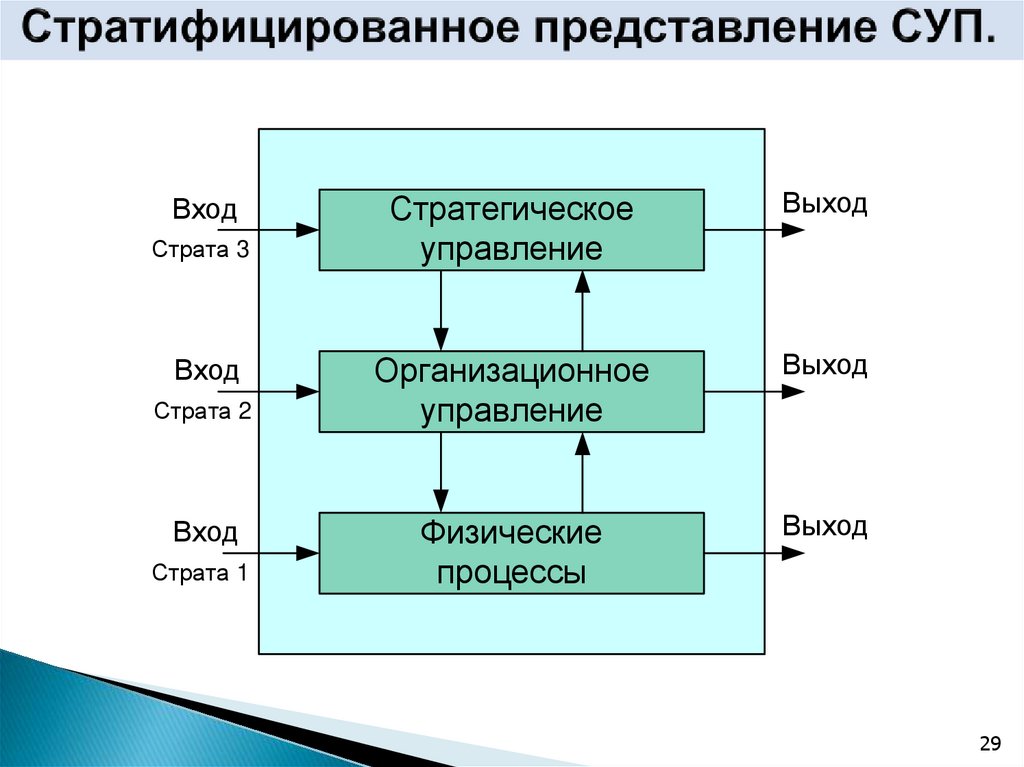 Стратифицированное представление СУП.

Вход
Страта 3

Стратегическое управление

Выход

Вход
Страта 2

Организационное управление

Выход

Вход
Страта 1

Физические процессы

Выход

29